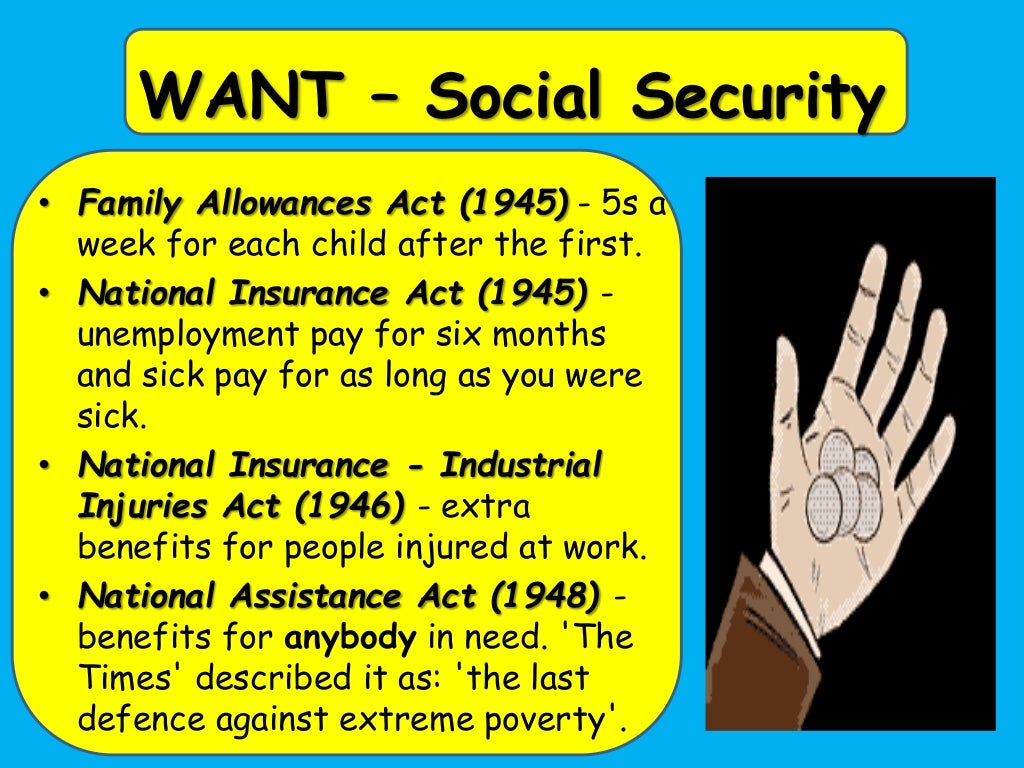 WANT – Social Security

• Family Allowances Act (1945) - 5s a week for each child after the first.
• National Insurance Act (1945) - unemployment pay for six months and sick pay for as long as you were sick.
• National Insurance - Industrial Injuries Act (1946) - extra benefits for people injured at work.
• National Assistance Act (1948) - benefits for anybody in need. 'The Times' described it as: 'the last defence against extreme poverty'.